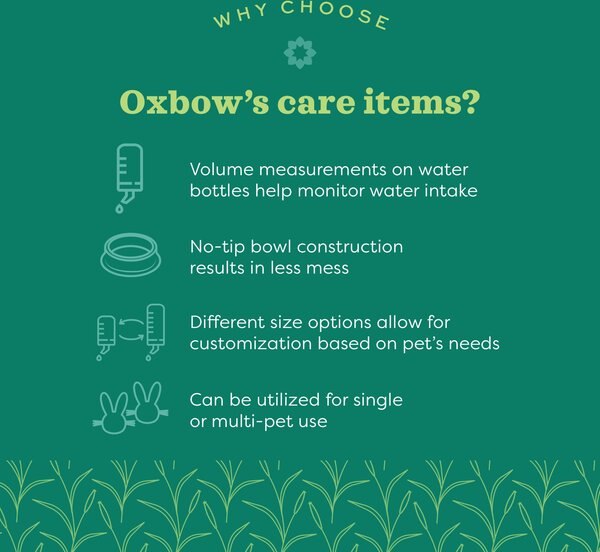 WHY CHOOSE

Oxbow's care items?

Volume measurements on water bottles help monitor water intake

No-tip bowl construction results in less mess

Different size options allow for customization based on pet's needs

Can be utilized for single or multi-pet use